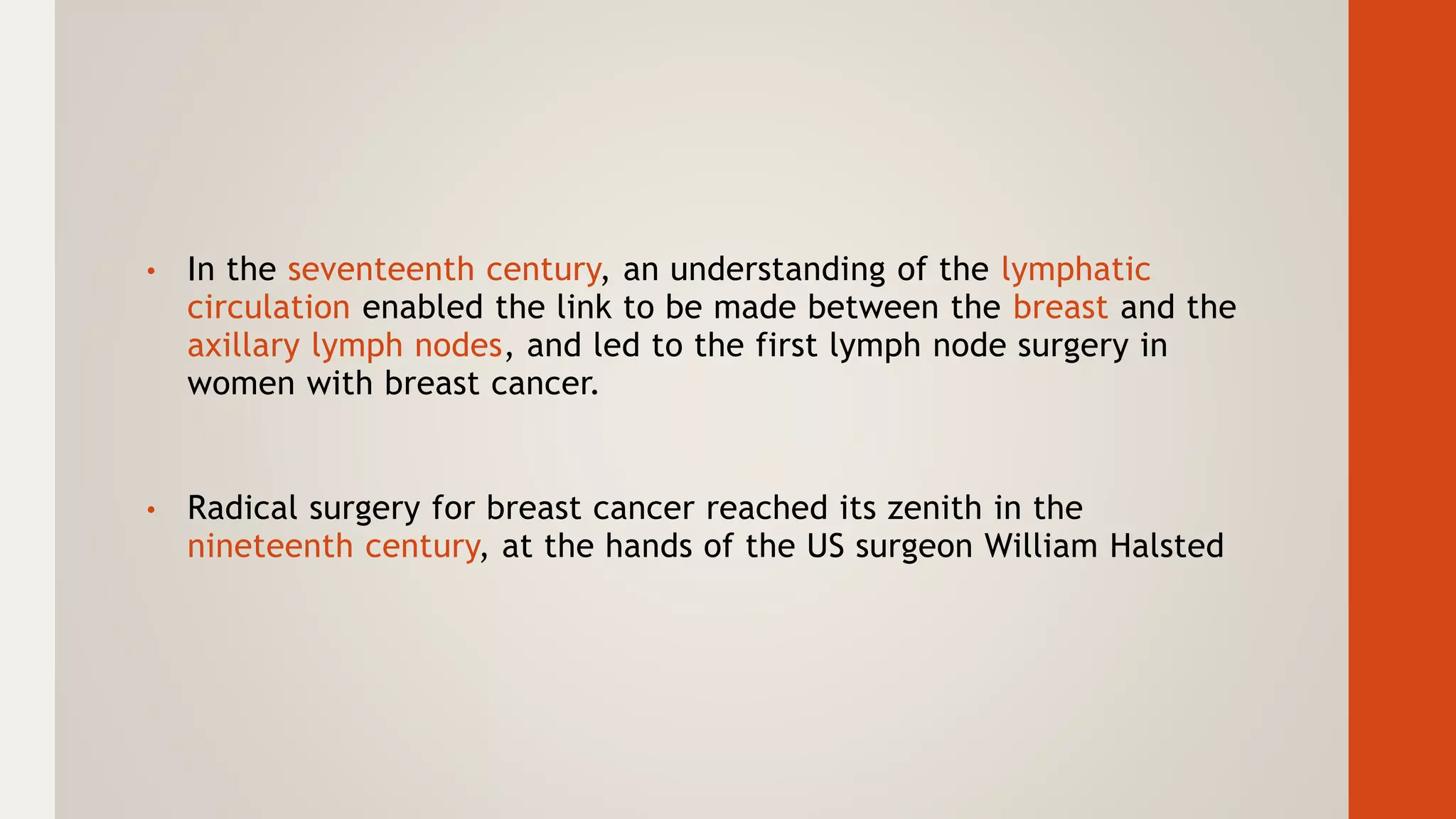 • In the seventeenth century, an understanding of the lymphatic circulation enabled the link to be made between the breast and the axillary lymph nodes, and led to the first lymph node surgery in women with breast cancer.

• Radical surgery for breast cancer reached its zenith in the nineteenth century, at the hands of the US surgeon William Halsted